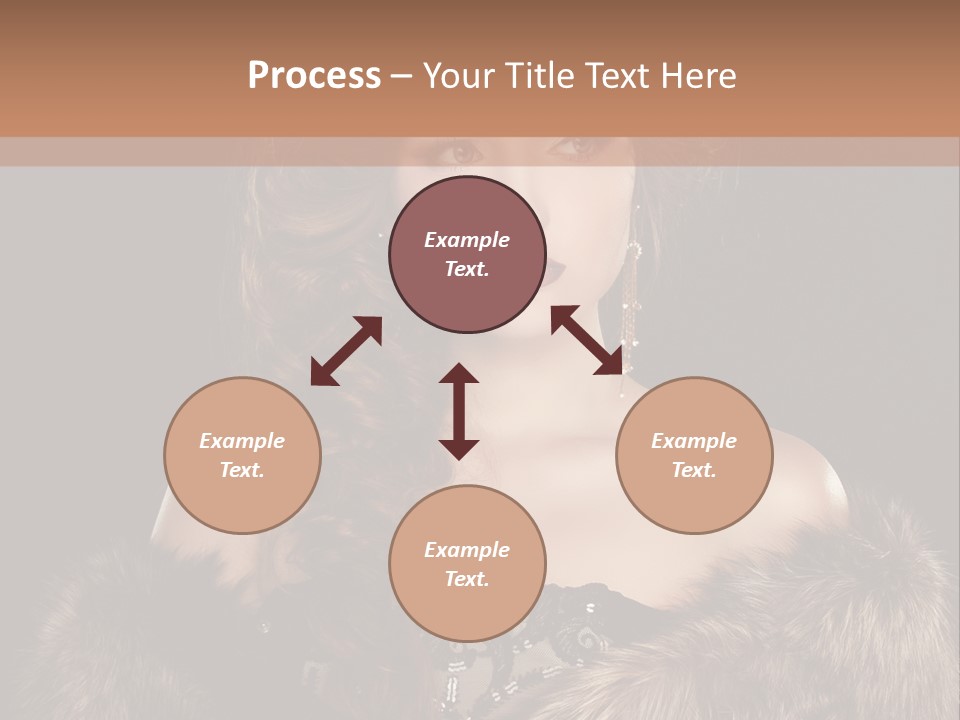 Process – Your Title Text Here

Example Text.

Example Text.

Example Text.

Example Text.